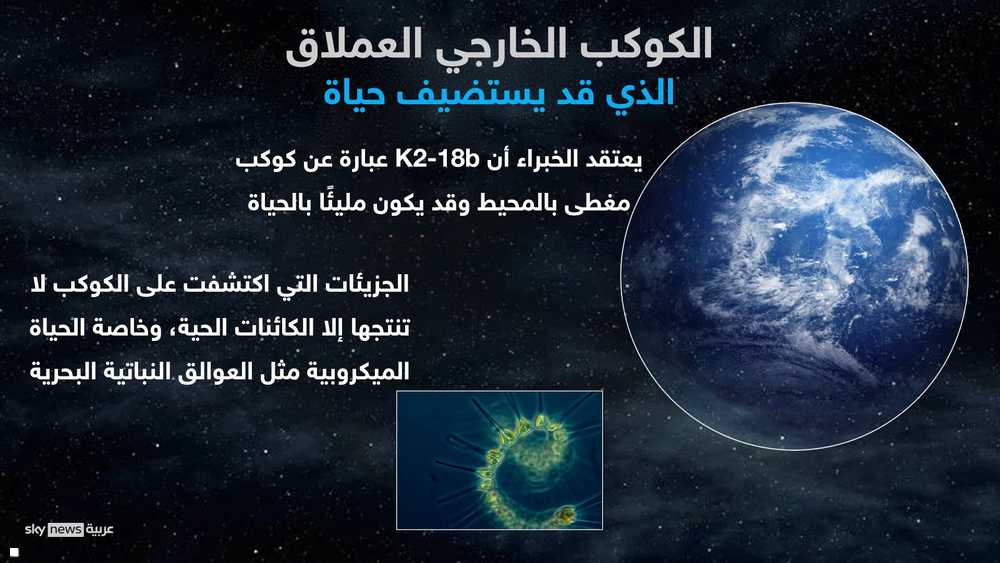 الكوكب الخارجي العملاق
الذي قد يستضيف حياة

يعتقد الخبراء أن K2-18b عبارة عن كوكب مغطى بالمحيط وقد يكون مليئًا بالحياة

الجزيئات التي اكتشفت على الكوكب لا تنتجها إلا الكائنات الحية، وخاصة الحياة الميكروبية مثل العوالق النباتية البحرية

sky news عربية